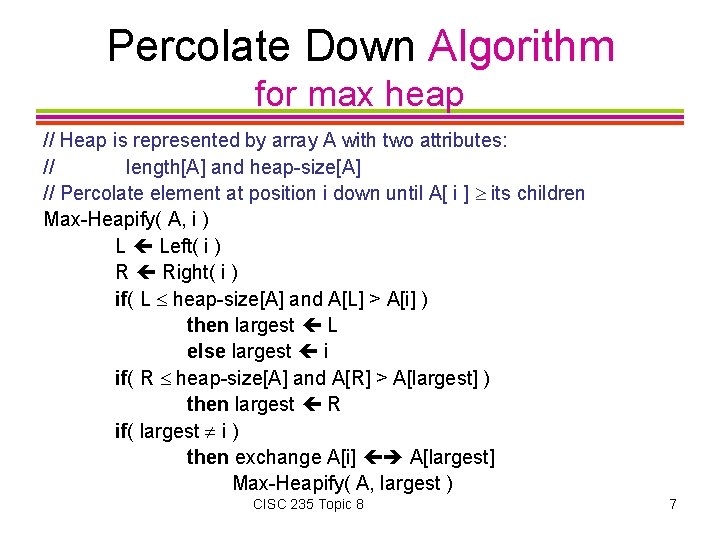 Percolate Down Algorithm
for max heap

// Heap is represented by array A with two attributes:
// length[A] and heap-size[A]
// Percolate element at position i down until A[ i ] $\geq$ its children
Max-Heapify( A, i )
L $\leftarrow$ Left( i )
R $\leftarrow$ Right( i )
if( L $\leq$ heap-size[A] and A[L] > A[i] )
then largest $\leftarrow$ L
else largest $\leftarrow$ i
if( R $\leq$ heap-size[A] and A[R] > A[largest] )
then largest $\leftarrow$ R
if( largest $\neq$ i )
then exchange A[i] $\leftrightarrow$ A[largest]
Max-Heapify( A, largest )

CISC 235 Topic 8

7